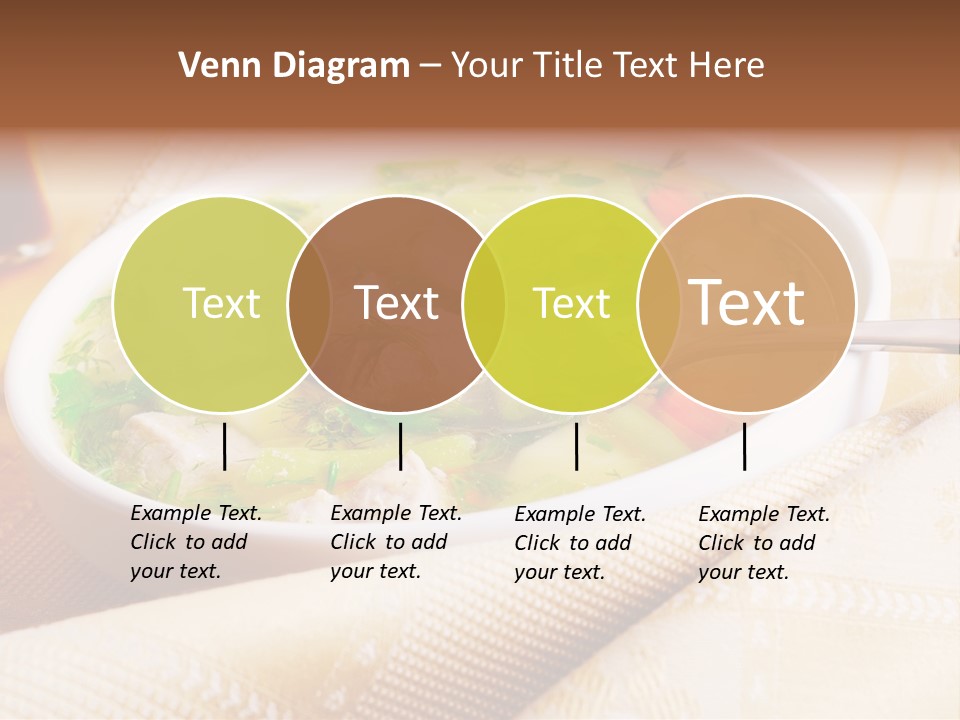 Venn Diagram – Your Title Text Here

Text

Text

Text

Text

Example Text. Click to add your text.

Example Text. Click to add your text.

Example Text. Click to add your text.

Example Text. Click to add your text.